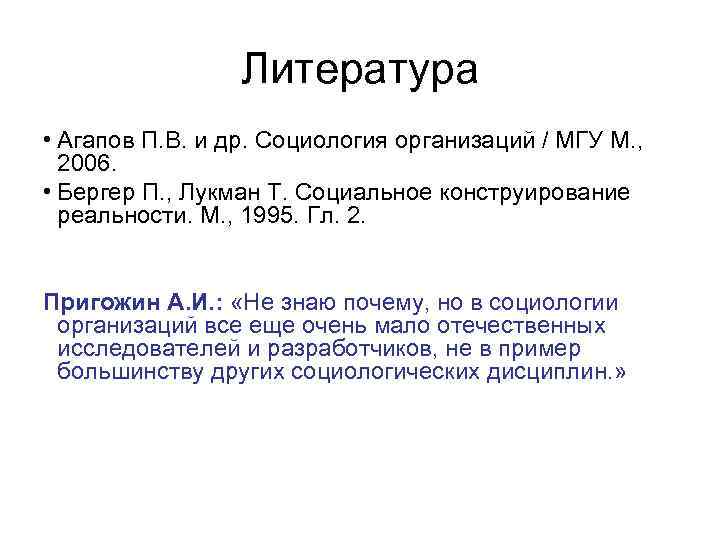 Литература

• Агапов П.В. и др. Социология организаций / МГУ М., 2006.
• Бергер П., Лукман Т. Социальное конструирование реальности. М., 1995. Гл. 2.

Пригожин А.И.: «Не знаю почему, но в социологии организаций все еще очень мало отечественных исследователей и разработчиков, не в пример большинству других социологических дисциплин.»